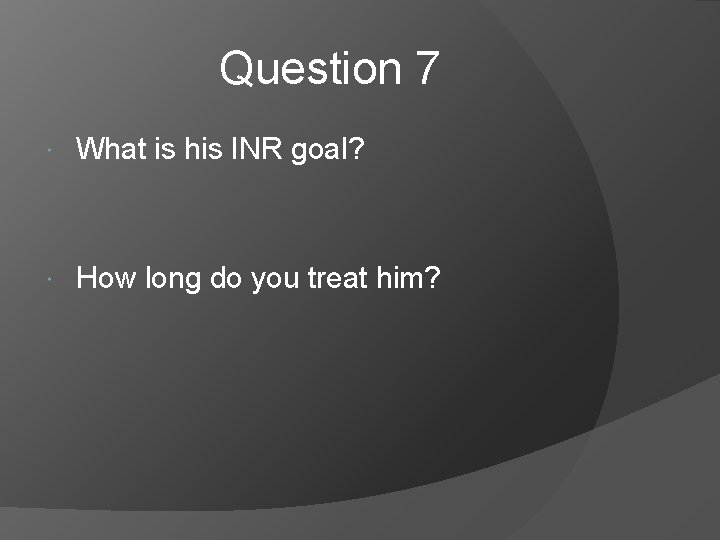 Question 7

What is his INR goal?

How long do you treat him?